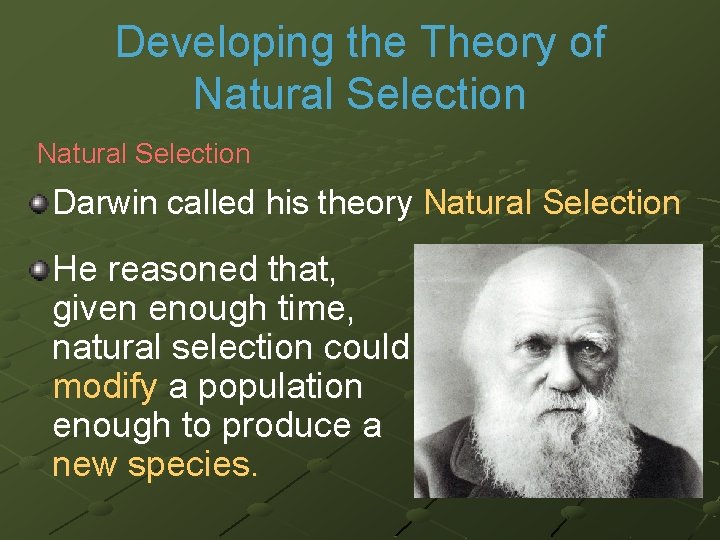 Developing the Theory of Natural Selection

Natural Selection

Darwin called his theory Natural Selection

He reasoned that, given enough time, natural selection could modify a population enough to produce a new species.